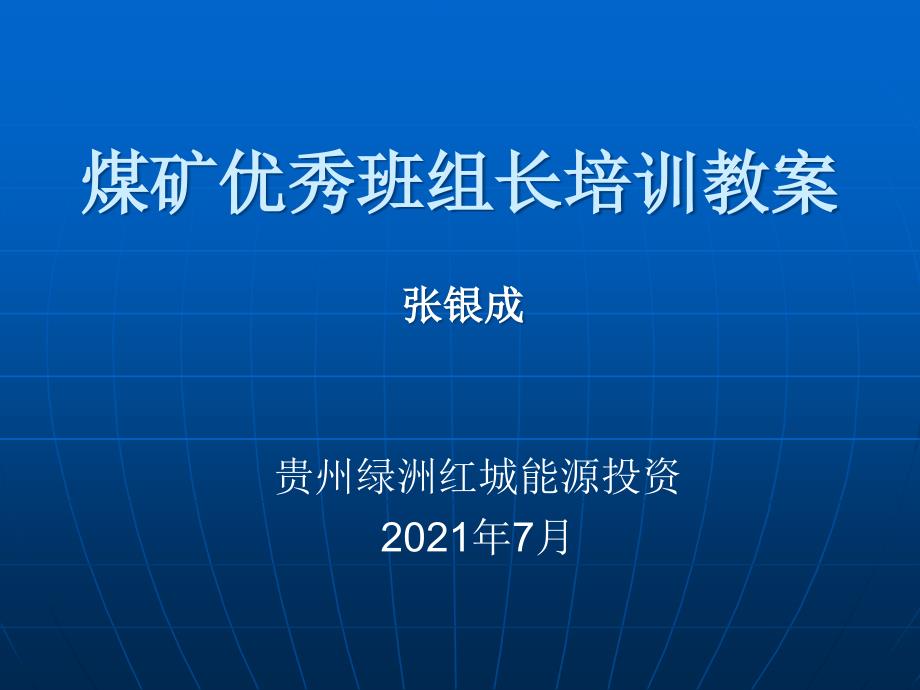 煤矿优秀班组长培训教案

张银成

贵州绿洲红城能源投资
2021年7月